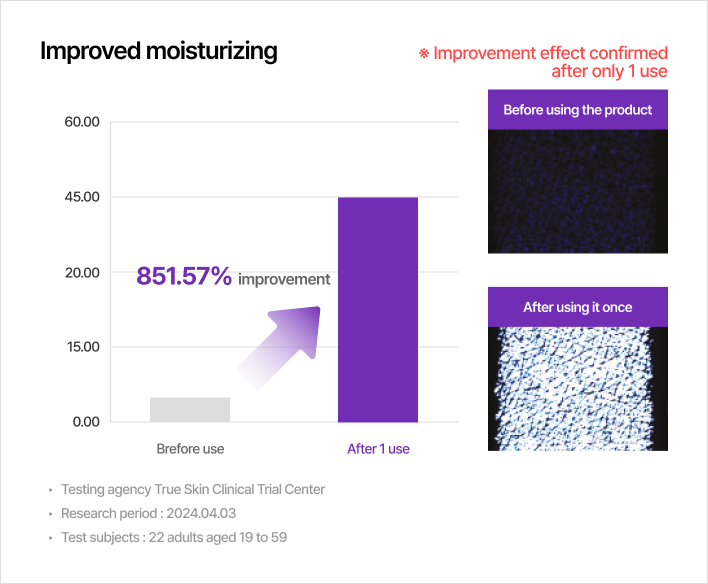 Improved moisturizing

※ Improvement effect confirmed after only 1 use

60.00
45.00
20.00
15.00
0.00

851.57% improvement

Brefore use
After 1 use

Before using the product

After using it once

• Testing agency True Skin Clinical Trial Center
• Research period : 2024.04.03
• Test subjects : 22 adults aged 19 to 59